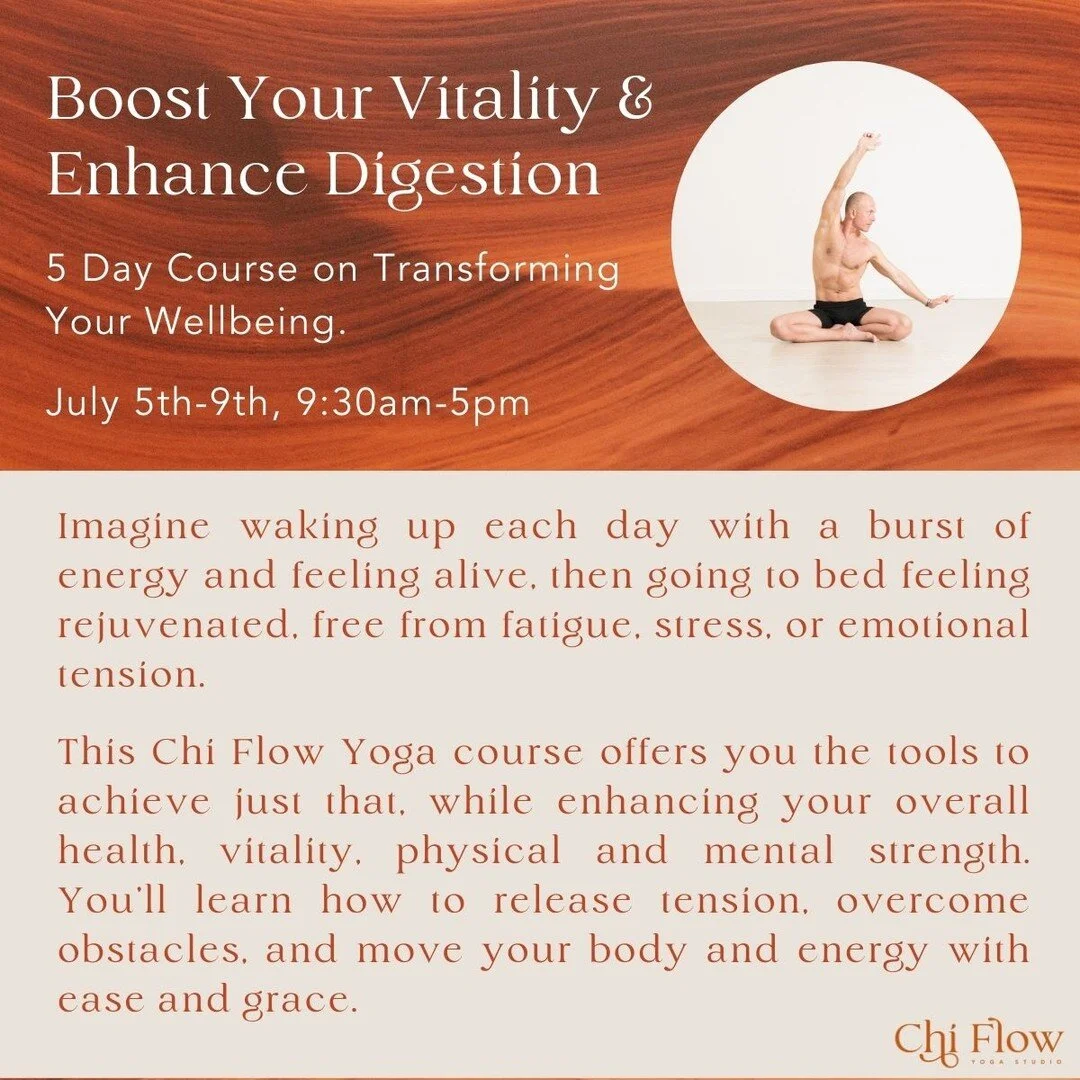 Boost Your Vitality & Enhance Digestion

5 Day Course on Transforming Your Wellbeing.

July 5th-9th, 9:30am-5pm

Imagine waking up each day with a burst of energy and feeling alive, then going to bed feeling rejuvenated, free from fatigue, stress, or emotional tension.

This Chi Flow Yoga course offers you the tools to achieve just that, while enhancing your overall health, vitality, physical and mental strength. You'll learn how to release tension, overcome obstacles, and move your body and energy with ease and grace.

Chi Flow
YOGA STUDIO